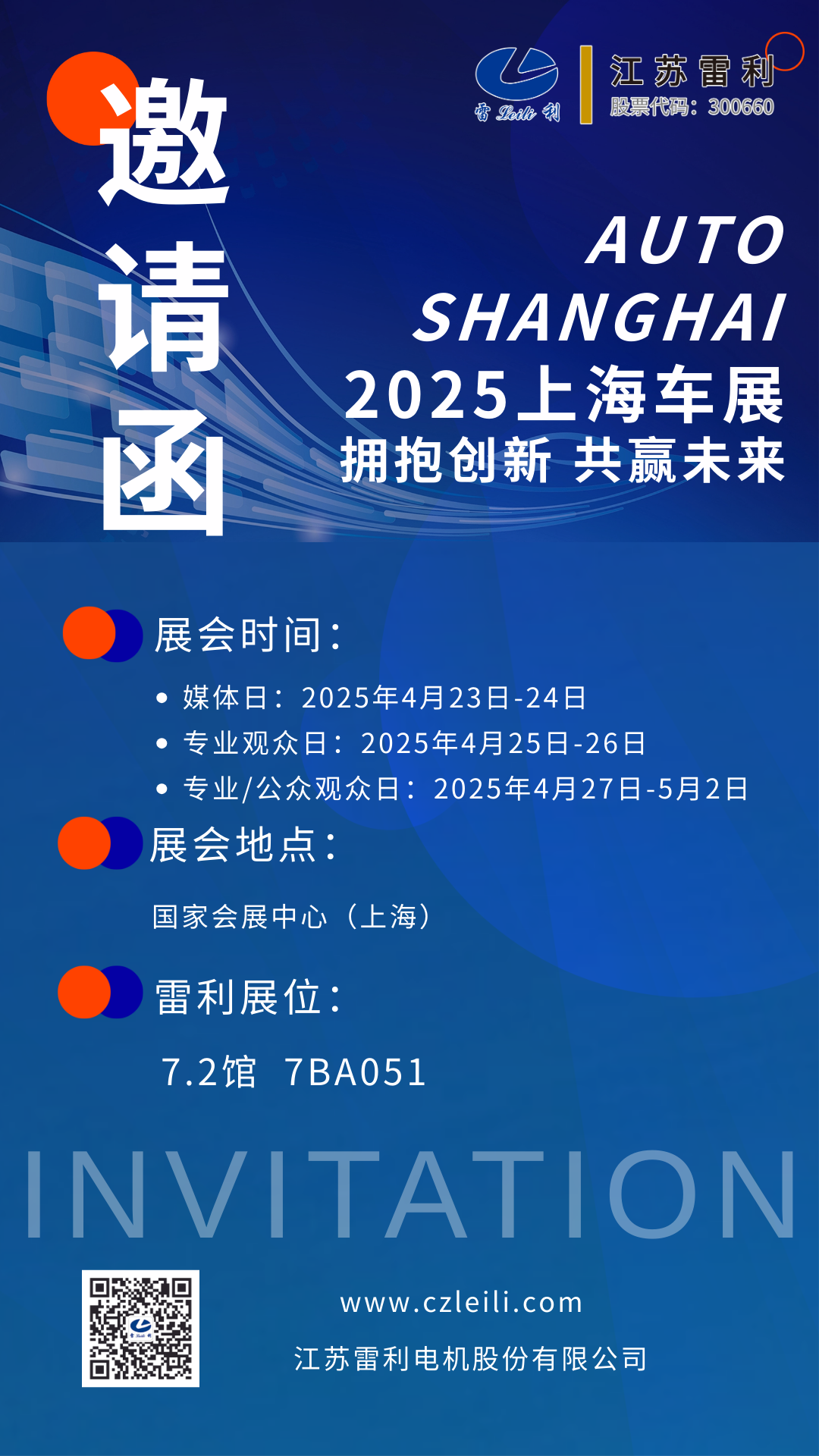 雷 Leili 利

江苏雷利
股票代码：300660

邀请函

AUTO SHANGHAI
2025上海车展
拥抱创新 共赢未来

展会时间：

• 媒体日：2025年4月23日-24日
• 专业观众日：2025年4月25日-26日
• 专业/公众观众日：2025年4月27日-5月2日

展会地点：

国家会展中心（上海）

雷利展位：

7.2馆 7BA051

INVITATION

www.czleili.com

江苏雷利电机股份有限公司